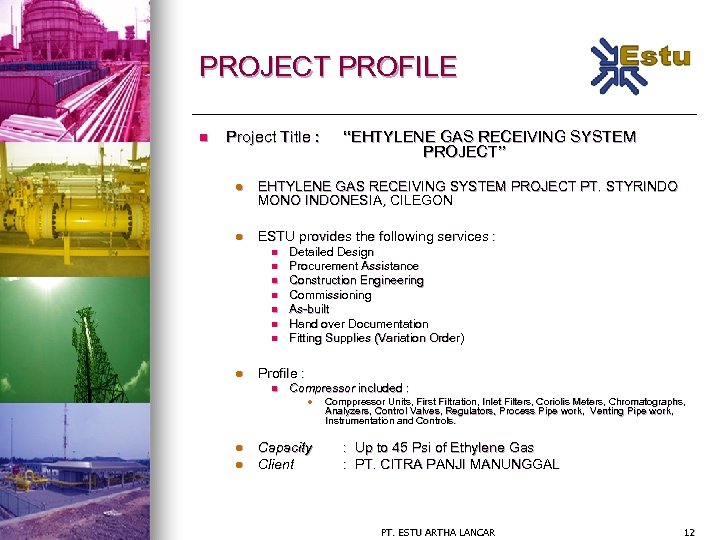 PROJECT PROFILE

Estu

Project Title : "EHTYLENE GAS RECEIVING SYSTEM PROJECT"

EHTYLENE GAS RECEIVING SYSTEM PROJECT PT. STYRINDO MONO INDONESIA, CILEGON

ESTU provides the following services :
Detailed Design
Procurement Assistance
Construction Engineering
Commissioning
As-built
Hand over Documentation
Fitting Supplies (Variation Order)

Profile :
Compressor included :
Comppressor Units, First Filtration, Inlet Filters, Coriolis Meters, Chromatographs, Analyzers, Control Valves, Regulators, Process Pipe work, Venting Pipe work, Instrumentation and Controls.

Capacity : Up to 45 Psi of Ethylene Gas
Client : PT. CITRA PANJI MANUNGGAL

PT. ESTU ARTHA LANCAR

12